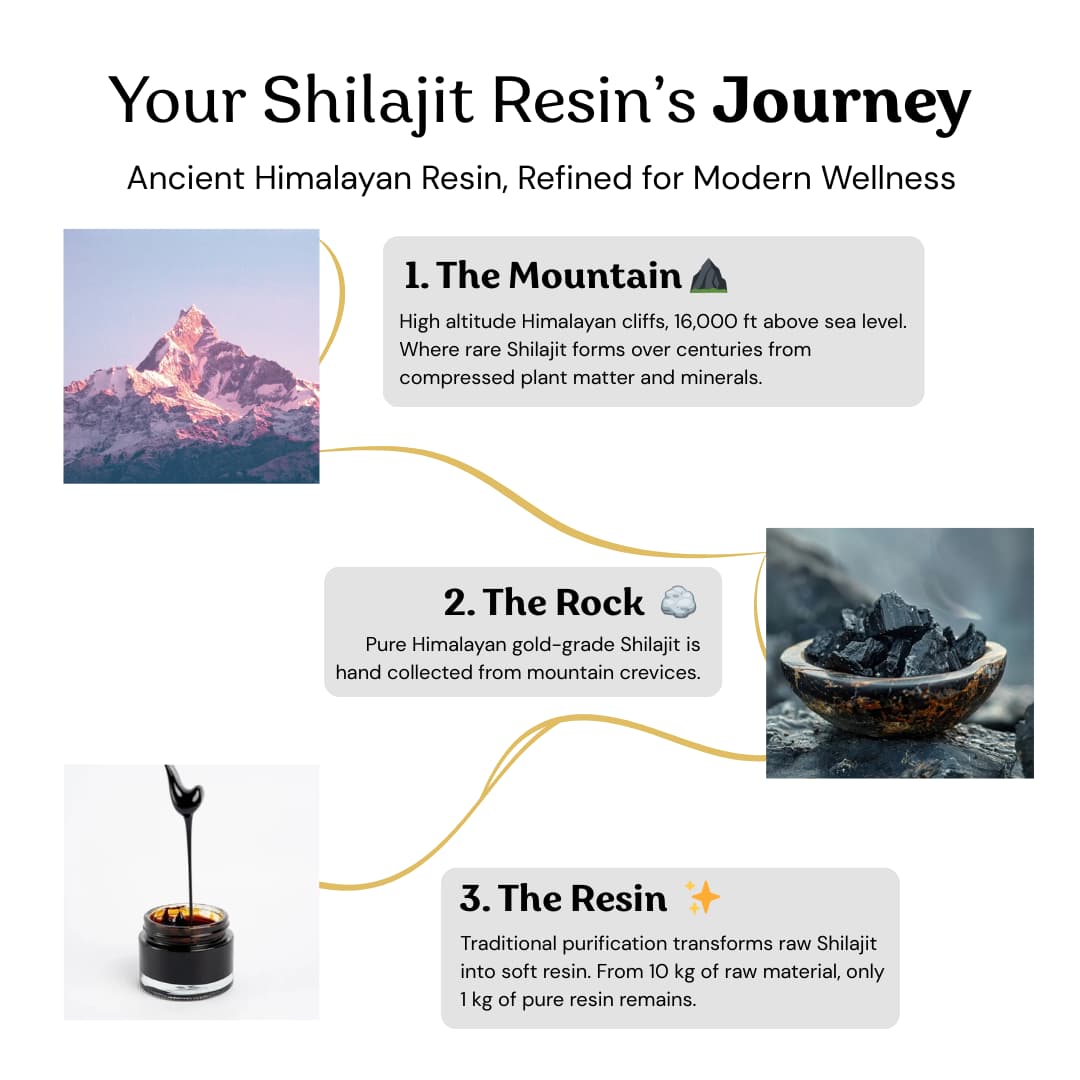 Your Shilajit Resin's Journey

Ancient Himalayan Resin, Refined for Modern Wellness

1. The Mountain ⛰️

High altitude Himalayan cliffs, 16,000 ft above sea level. Where rare Shilajit forms over centuries from compressed plant matter and minerals.

2. The Rock 🪨

Pure Himalayan gold-grade Shilajit is hand collected from mountain crevices.

3. The Resin ✨

Traditional purification transforms raw Shilajit into soft resin. From 10 kg of raw material, only 1 kg of pure resin remains.